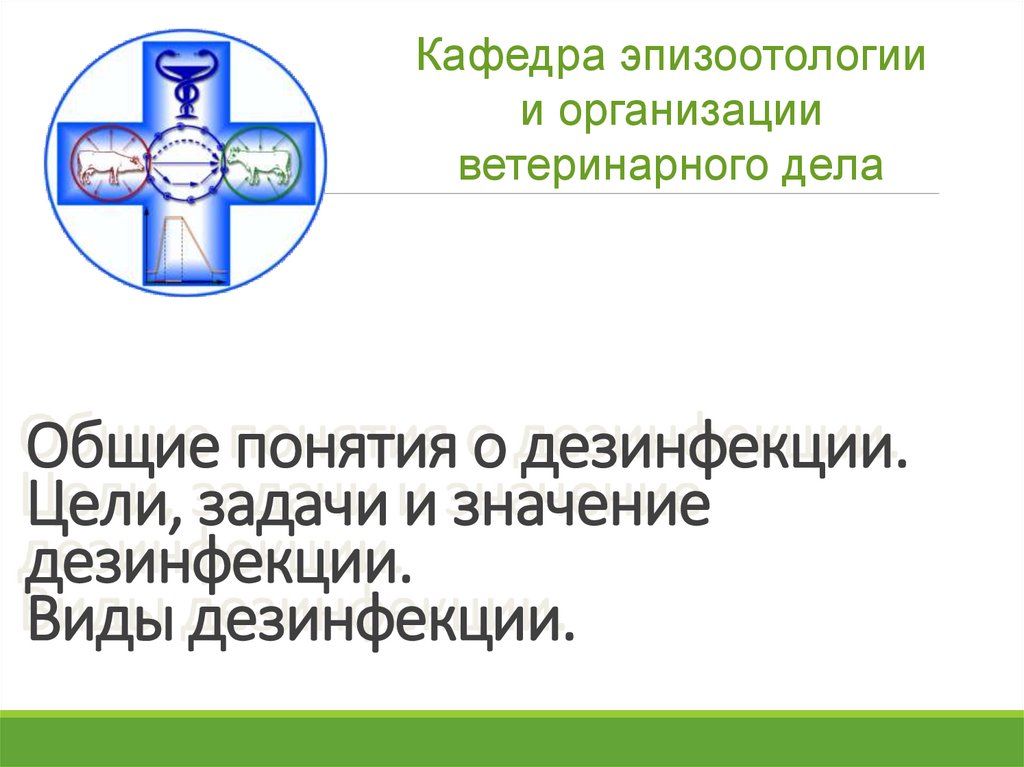 Кафедра эпизоотологии и организации ветеринарного дела

Общие понятия о дезинфекции. Цели, задачи и значение дезинфекции. Виды дезинфекции.